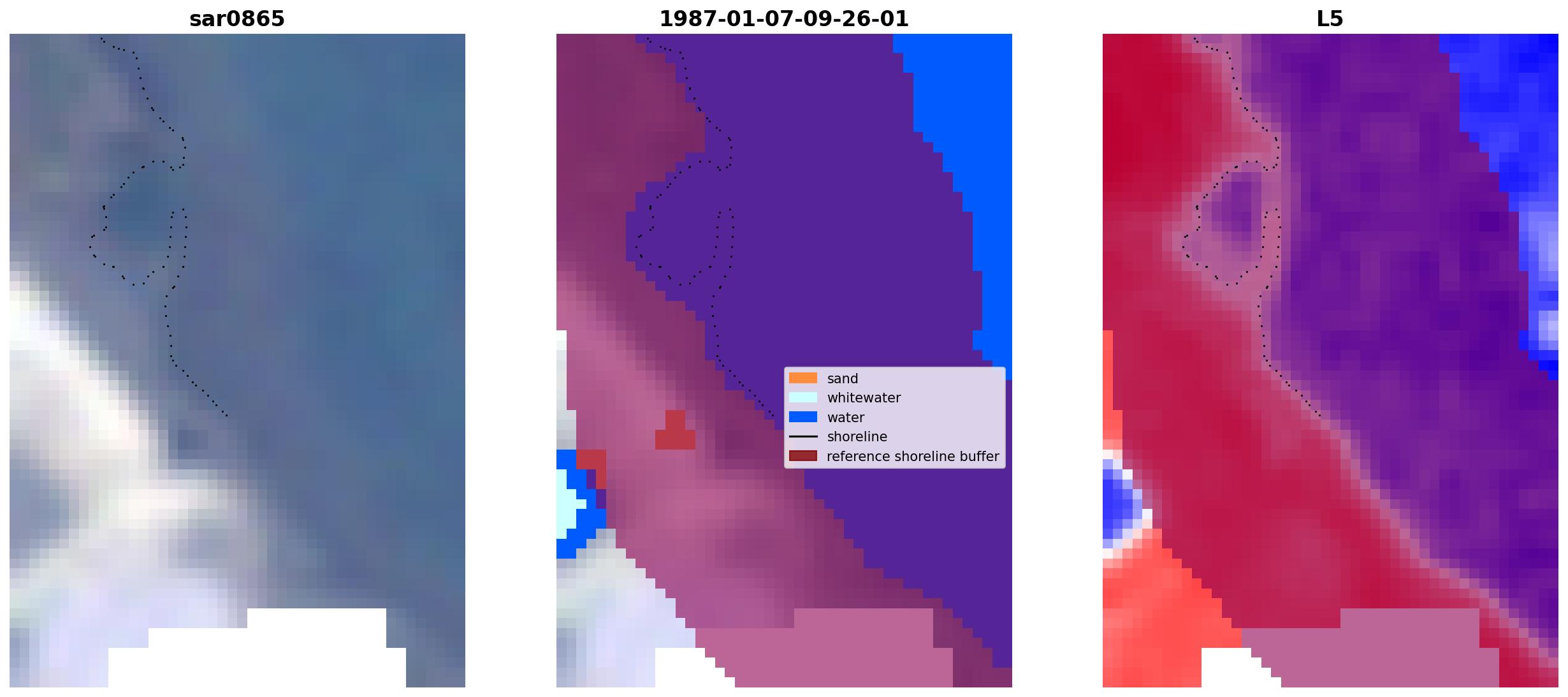 sar0865

1987-01-07-09-26-01

sand
whitewater
water
shoreline
reference shoreline buffer

L5